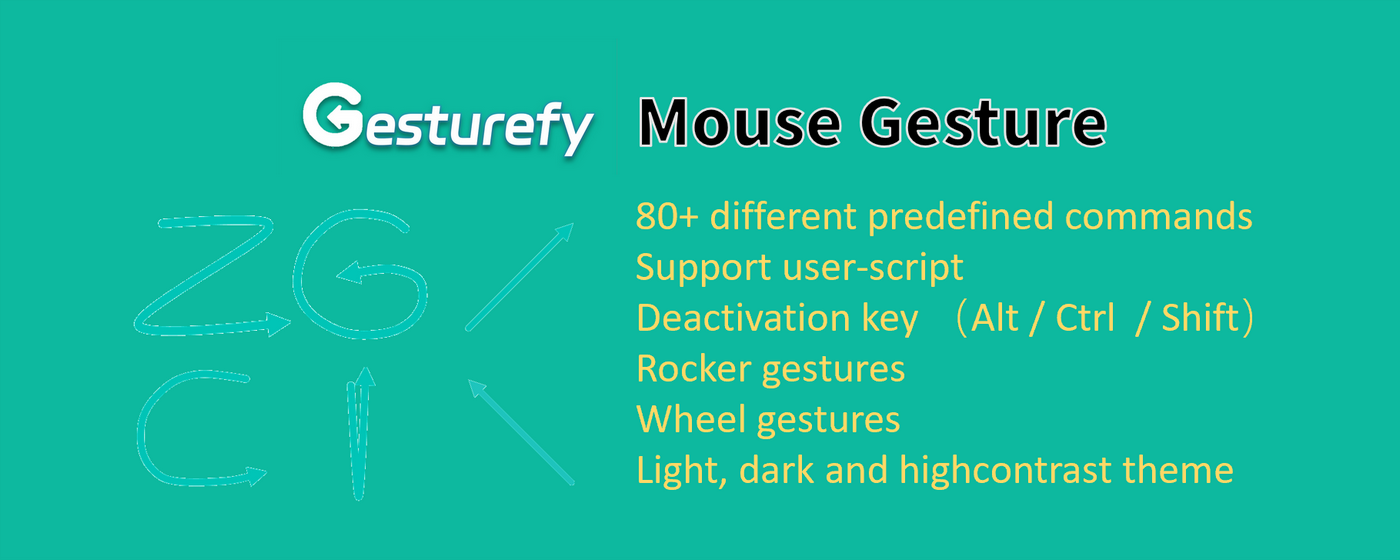 Gesturefy Mouse Gesture

80+ different predefined commands
Support user-script
Deactivation key （Alt / Ctrl / Shift）
Rocker gestures
Wheel gestures
Light, dark and highcontrast theme